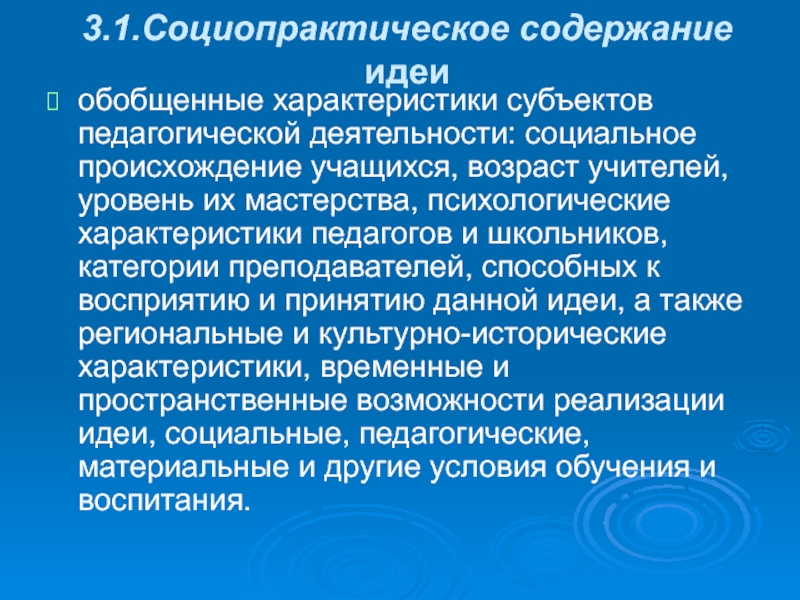 3.1.Социопрактическое содержание идеи

обобщенные характеристики субъектов педагогической деятельности: социальное происхождение учащихся, возраст учителей, уровень их мастерства, психологические характеристики педагогов и школьников, категории преподавателей, способных к восприятию и принятию данной идеи, а также региональные и культурно-исторические характеристики, временные и пространственные возможности реализации идеи, социальные, педагогические, материальные и другие условия обучения и воспитания.